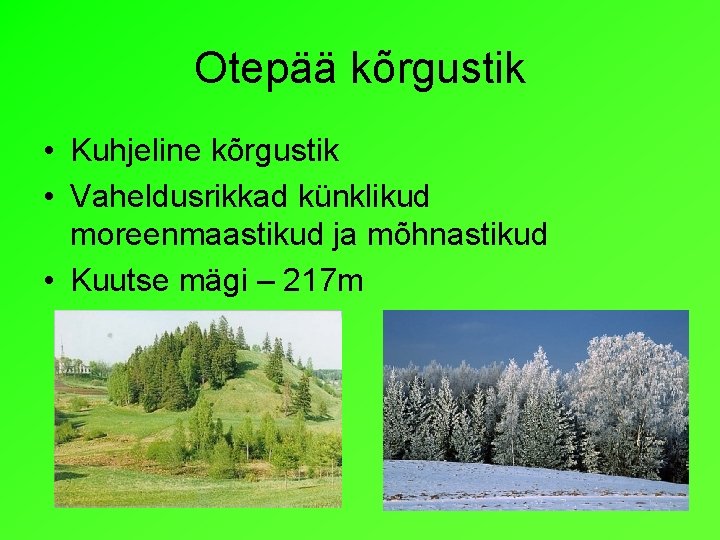 Otepää kõrgustik

• Kuhjeline kõrgustik
• Vaheldusrikkad künklikud moreenmaastikud ja mõhnastikud
• Kuutse mägi – 217m